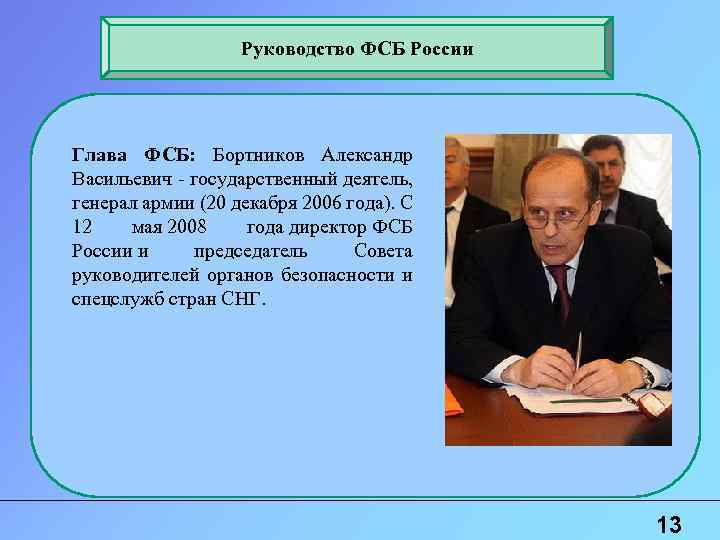 Руководство ФСБ России

Глава ФСБ: Бортников Александр Васильевич - государственный деятель, генерал армии (20 декабря 2006 года). С 12 мая 2008 года директор ФСБ России и председатель Совета руководителей органов безопасности и спецслужб стран СНГ.

13